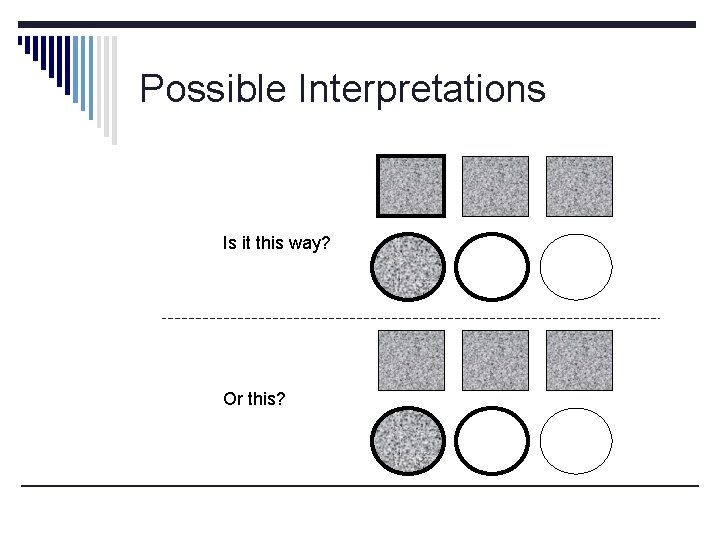 Possible Interpretations

Is it this way?

Or this?